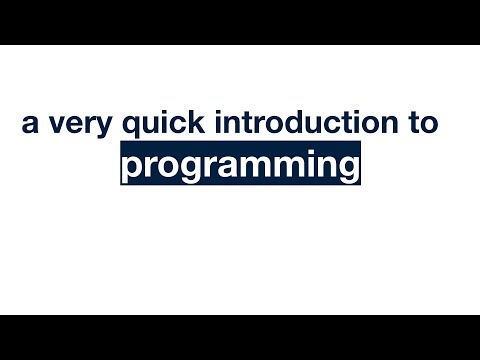 a very quick introduction to
programming